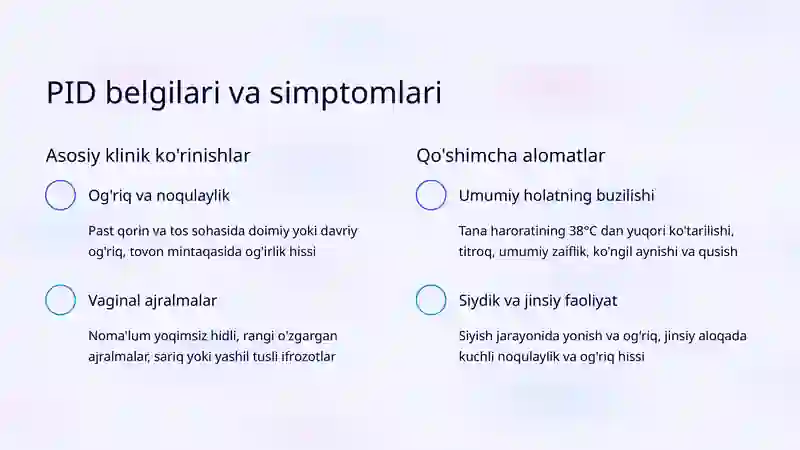 PID belgilari va simptomlari

Asosiy klinik ko'rinishlar

Og'riq va noqulaylik

Past qorin va tos sohasida doimiy yoki davriy og'riq, tovon mintaqasida og'irlik hissi

Vaginal ajralmalar

Noma'lum yoqimsiz hidli, rangi o'zgargan ajralmalar, sariq yoki yashil tusli ifrozotlar

Qo'shimcha alomatlar

Umumiy holatning buzilishi

Tana haroratining 38°C dan yuqori ko'tarilishi, titroq, umumiy zaiflik, ko'ngil aynishi va qusish

Siydik va jinsiy faoliyat

Siyish jarayonida yonish va og'riq, jinsiy aloqada kuchli noqulaylik va og'riq hissi